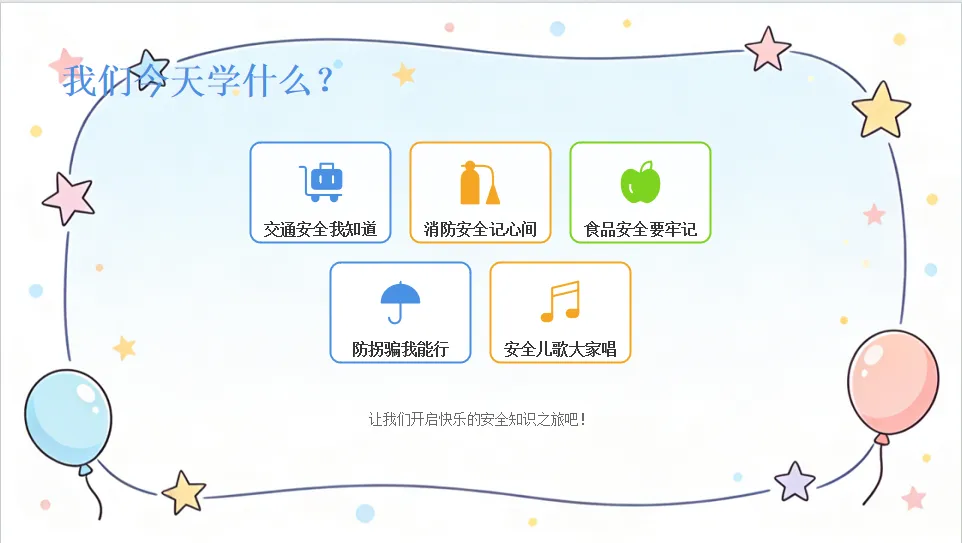 我们今天学什么？

交通安全我知道

消防安全记心间

食品安全要牢记

防拐骗我能行

安全儿歌大家唱

让我们开启快乐的安全知识之旅吧！